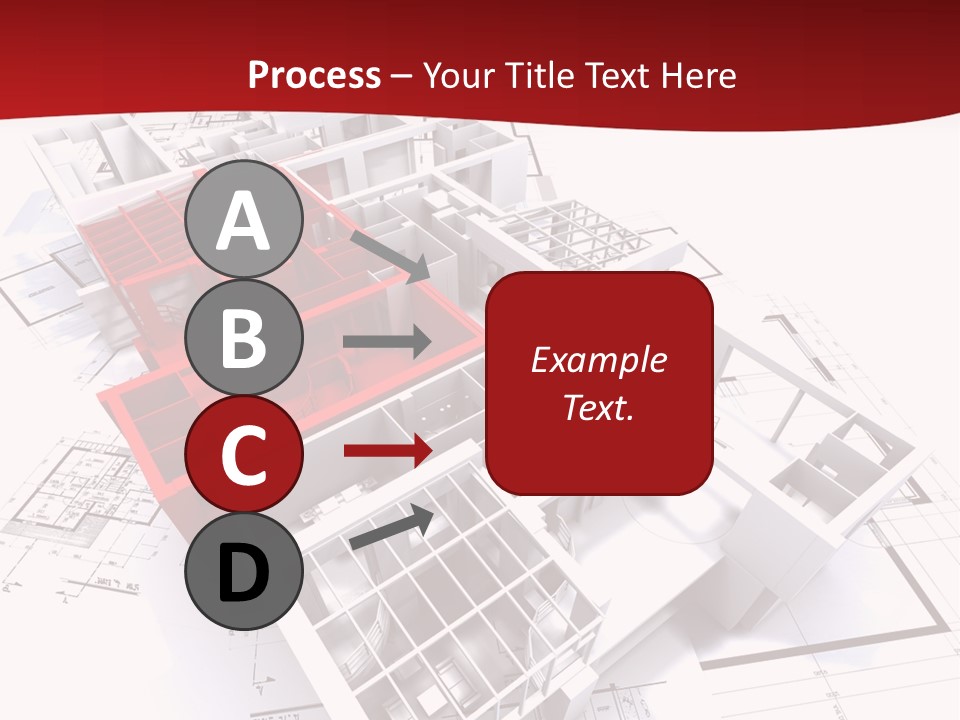 Process – Your Title Text Here

A

B

C

D

Example Text.